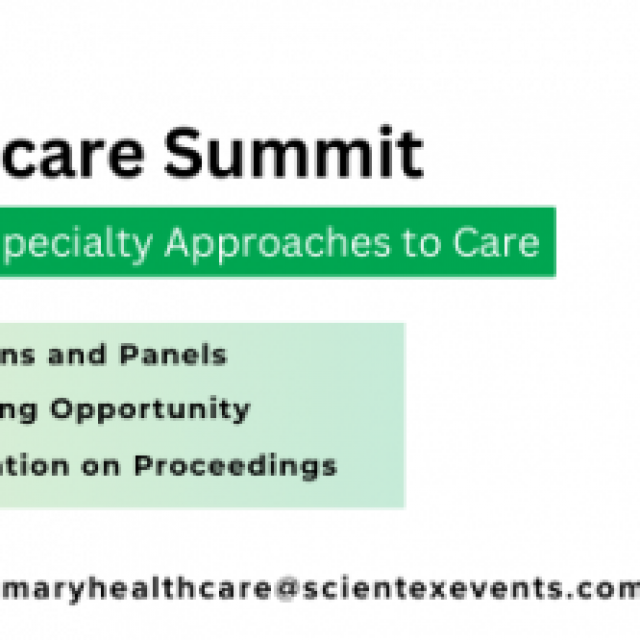 care Summit

pecialty Approaches to Care

ns and Panels

ng Opportunity

tion on Proceedings

maryhealthcare@scientexevents.com